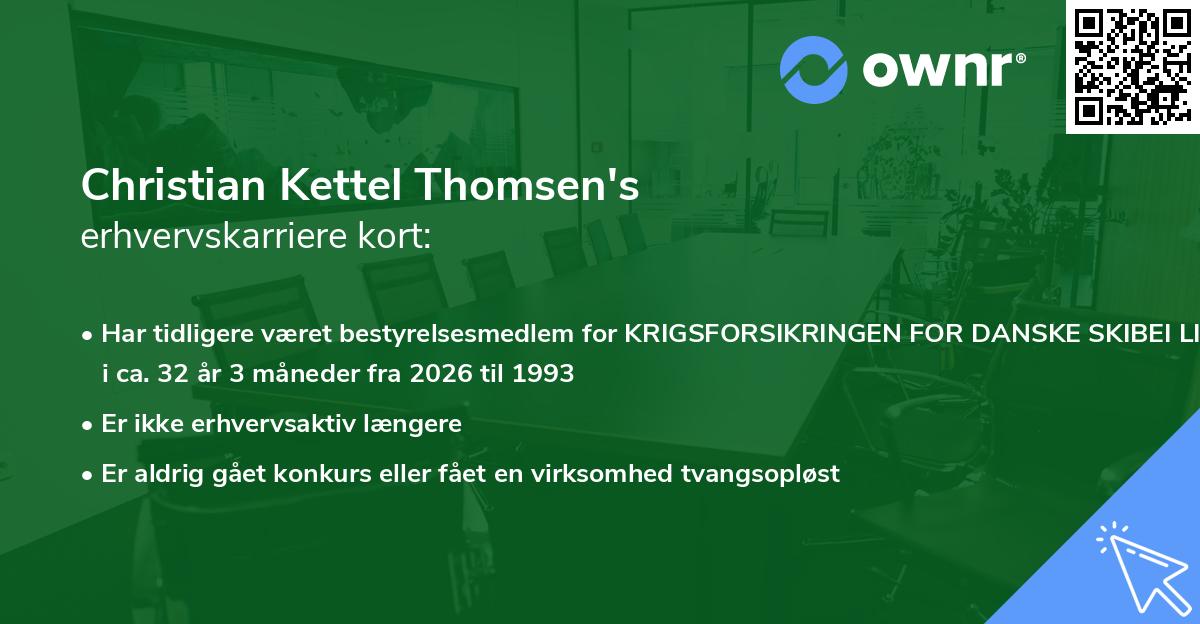 ownr®

Christian Kettel Thomsen's
erhvervskarriere kort:

• Har tidligere været bestyrelsesmedlem for KRIGSFORSIKRINGEN FOR DANSKE SKIBEI LI i ca. 32 år 3 måneder fra 2026 til 1993

• Er ikke erhvervsaktiv længere

• Er aldrig gået konkurs eller fået en virksomhed tvangsopløst